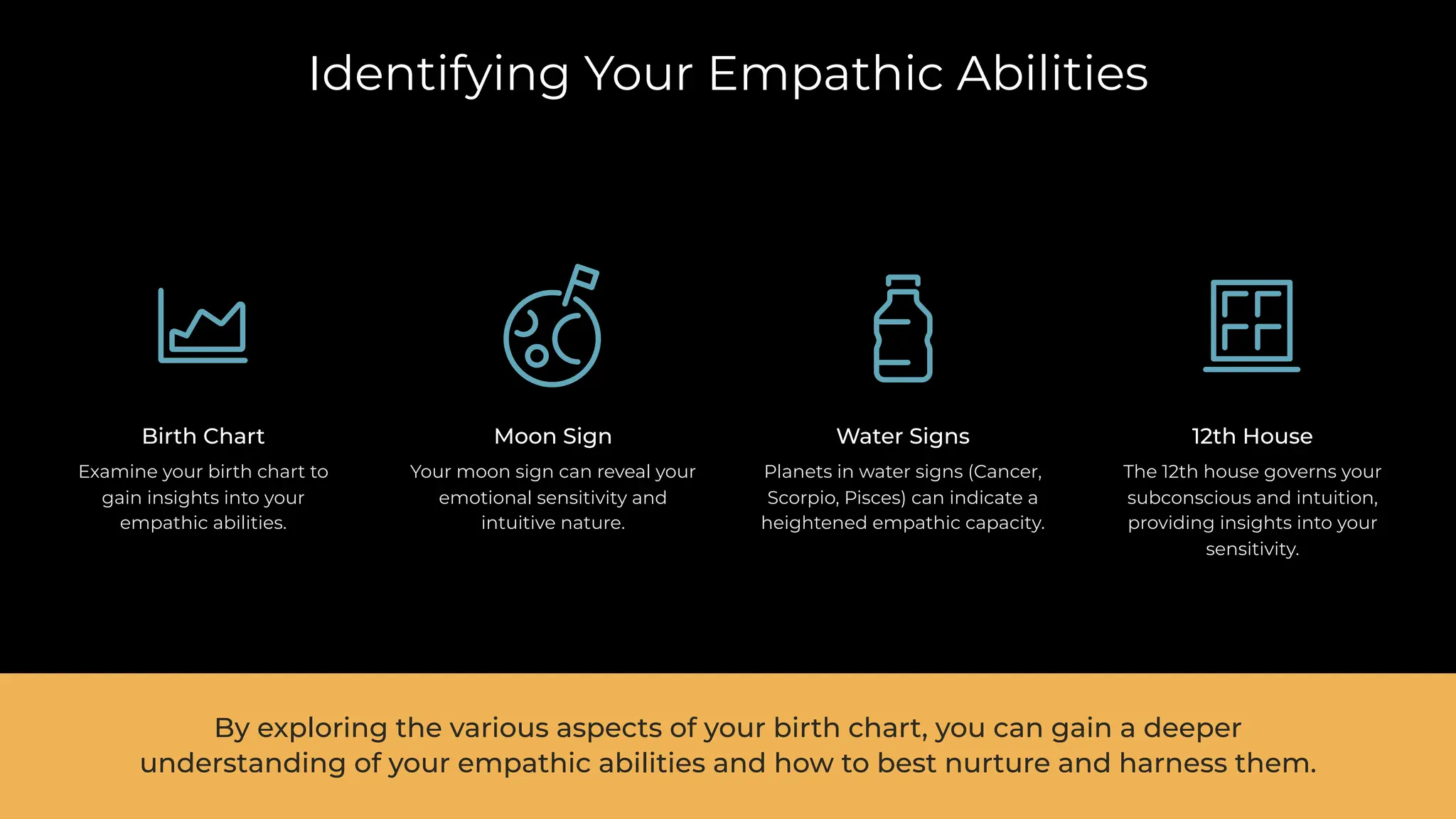 Identifying Your Empathic Abilities

Birth Chart

Examine your birth chart to gain insights into your empathic abilities.

Moon Sign

Your moon sign can reveal your emotional sensitivity and intuitive nature.

Water Signs

Planets in water signs (Cancer, Scorpio, Pisces) can indicate a heightened empathic capacity.

12th House

The 12th house governs your subconscious and intuition, providing insights into your sensitivity.

By exploring the various aspects of your birth chart, you can gain a deeper understanding of your empathic abilities and how to best nurture and harness them.